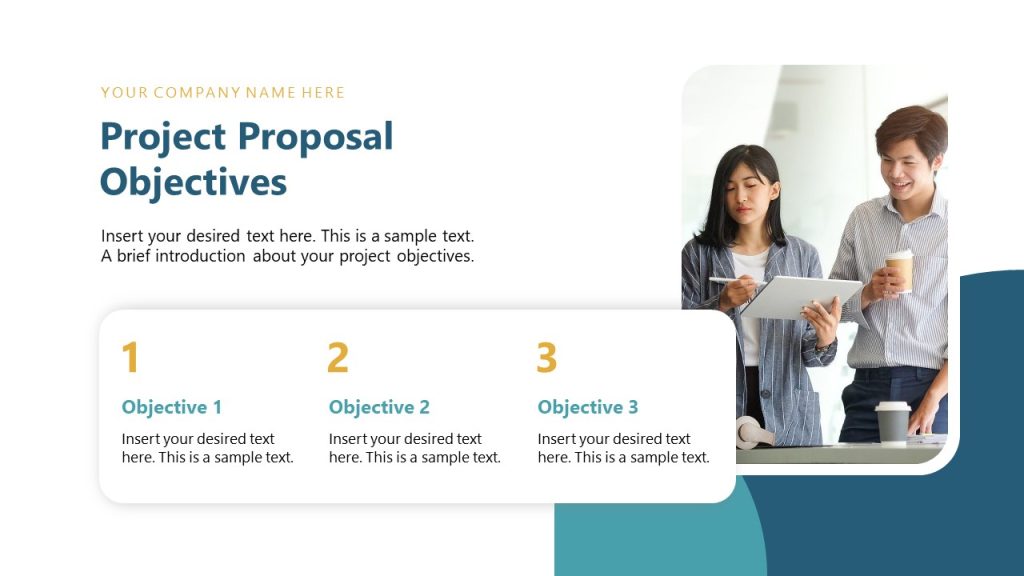 YOUR COMPANY NAME HERE

Project Proposal Objectives

Insert your desired text here. This is a sample text. A brief introduction about your project objectives.

1

Objective 1

Insert your desired text here. This is a sample text.

2

Objective 2

Insert your desired text here. This is a sample text.

3

Objective 3

Insert your desired text here. This is a sample text.